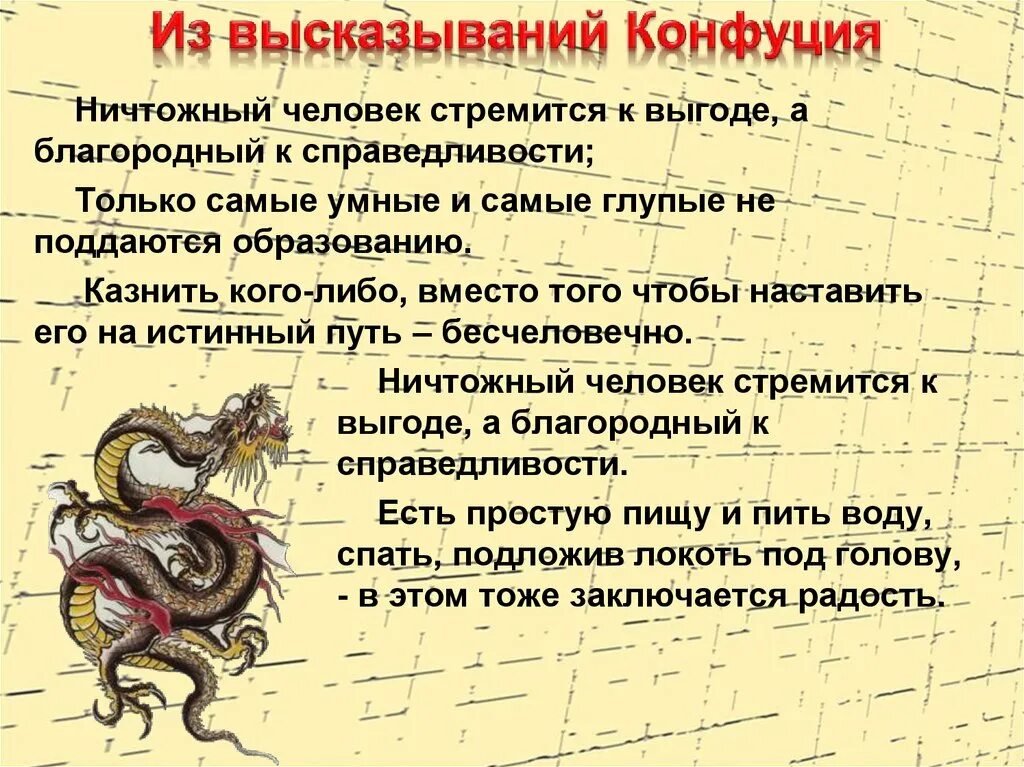 Из высказываний Конфуция

Ничтожный человек стремится к выгоде, а благородный к справедливости;

Только самые умные и самые глупые не поддаются образованию.

Казнить кого-либо, вместо того чтобы наставить его на истинный путь – бесчеловечно.

Ничтожный человек стремится к выгоде, а благородный к справедливости.

Есть простую пищу и пить воду, спать, подложив локоть под голову, - в этом тоже заключается радость.